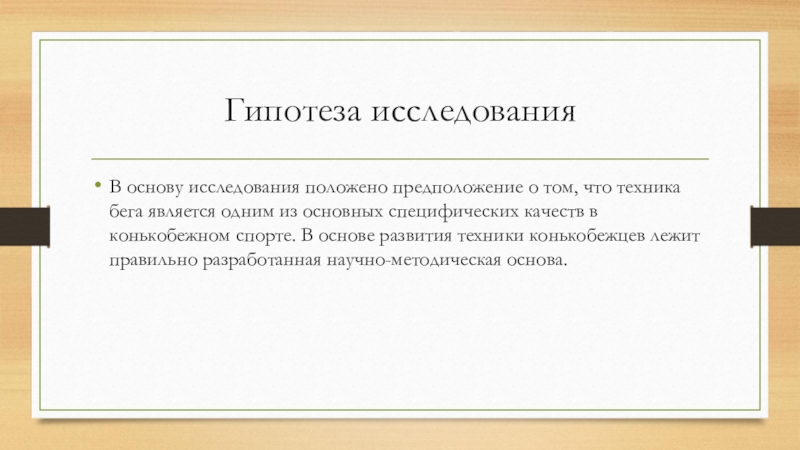 Гипотеза исследования

• В основу исследования положено предположение о том, что техника бега является одним из основных специфических качеств в конькобежном спорте. В основе развития техники конькобежцев лежит правильно разработанная научно-методическая основа.